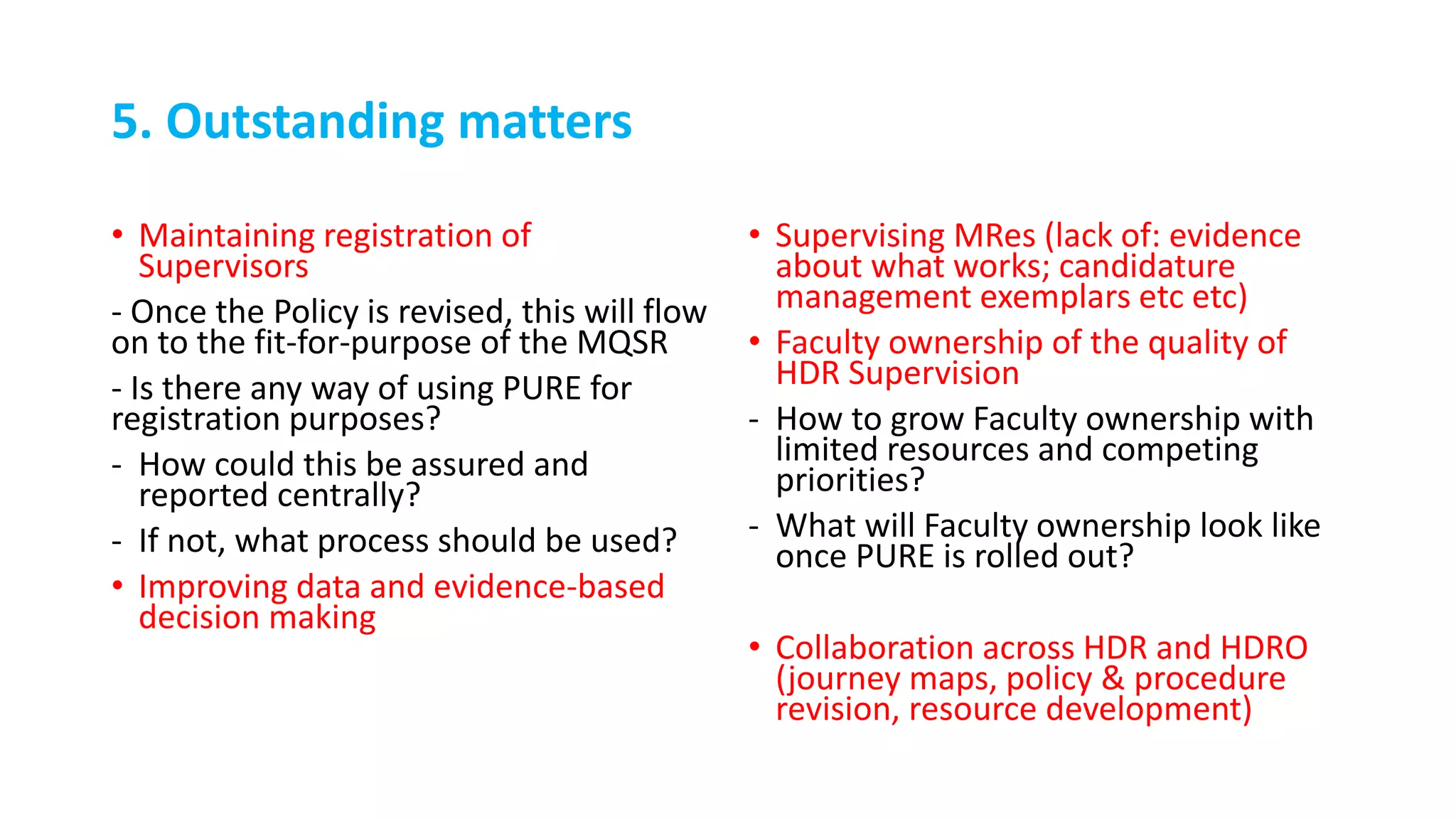 5. Outstanding matters

• Maintaining registration of Supervisors

- Once the Policy is revised, this will flow on to the fit-for-purpose of the MQSR

- Is there any way of using PURE for registration purposes?

- How could this be assured and reported centrally?

- If not, what process should be used?

• Improving data and evidence-based decision making

• Supervising MRes (lack of: evidence about what works; candidature management exemplars etc etc)

• Faculty ownership of the quality of HDR Supervision

- How to grow Faculty ownership with limited resources and competing priorities?

- What will Faculty ownership look like once PURE is rolled out?

• Collaboration across HDR and HDRO (journey maps, policy & procedure revision, resource development)